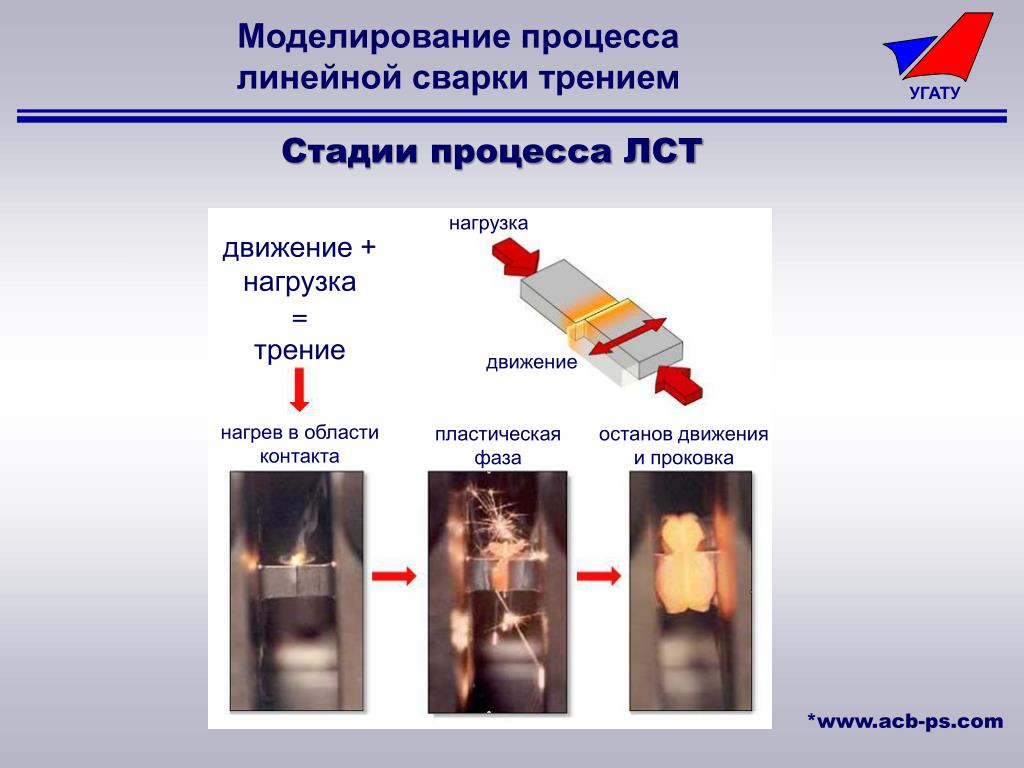 Моделирование процесса линейной сварки трением

УГАТУ

Стадии процесса ЛСТ

движение + нагрузка = трение

нагрузка

движение

нагрев в области контакта

пластическая фаза

останов движения и проковка

*www.acb-ps.com